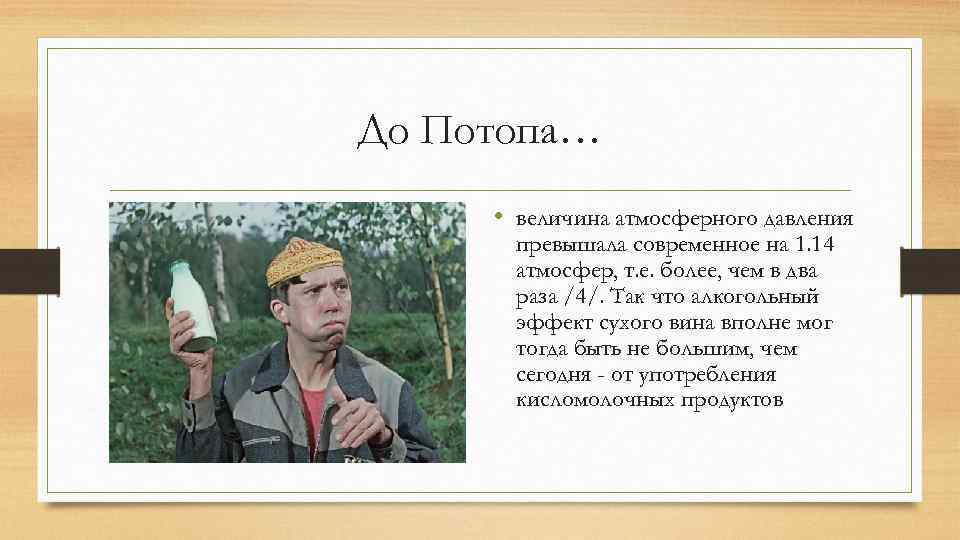 До Потопа…

• величина атмосферного давления превышала современное на 1.14 атмосфер, т.е. более, чем в два раза /4/. Так что алкогольный эффект сухого вина вполне мог тогда быть не большим, чем сегодня - от употребления кисломолочных продуктов